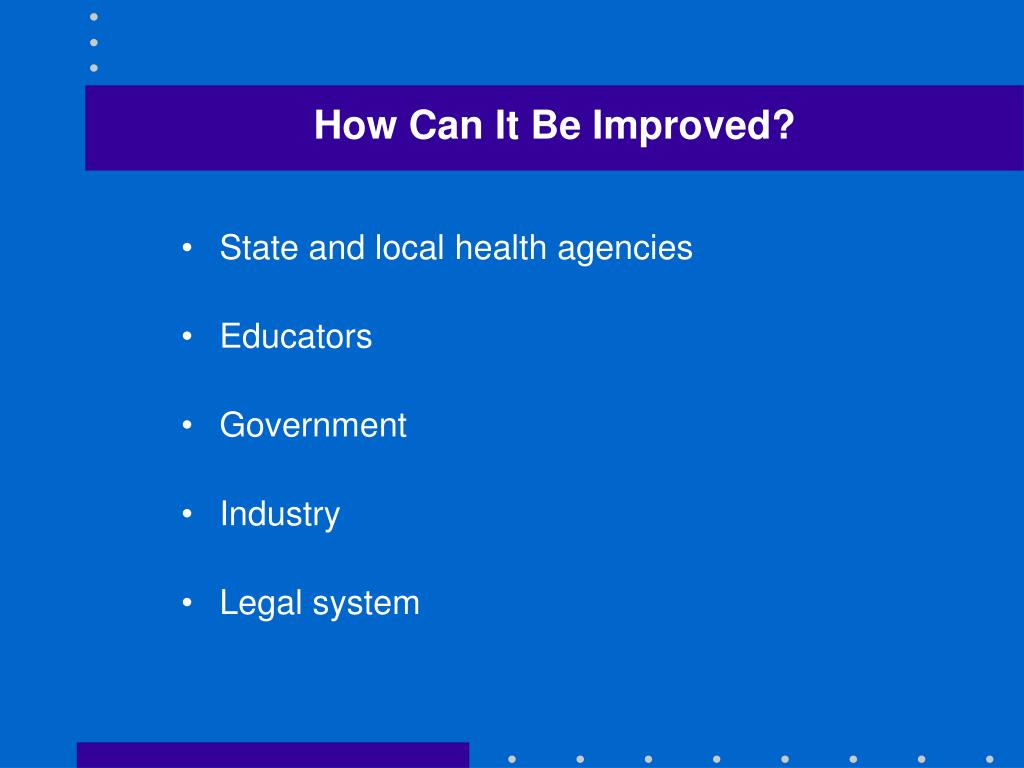 How Can It Be Improved?

• State and local health agencies

• Educators

• Government

• Industry

• Legal system